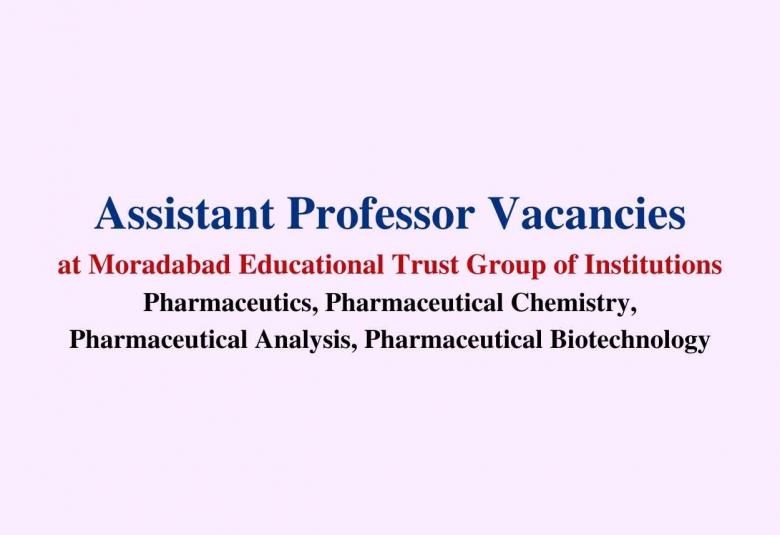 Assistant Professor Vacancies

at Moradabad Educational Trust Group of Institutions

Pharmaceutics, Pharmaceutical Chemistry, Pharmaceutical Analysis, Pharmaceutical Biotechnology